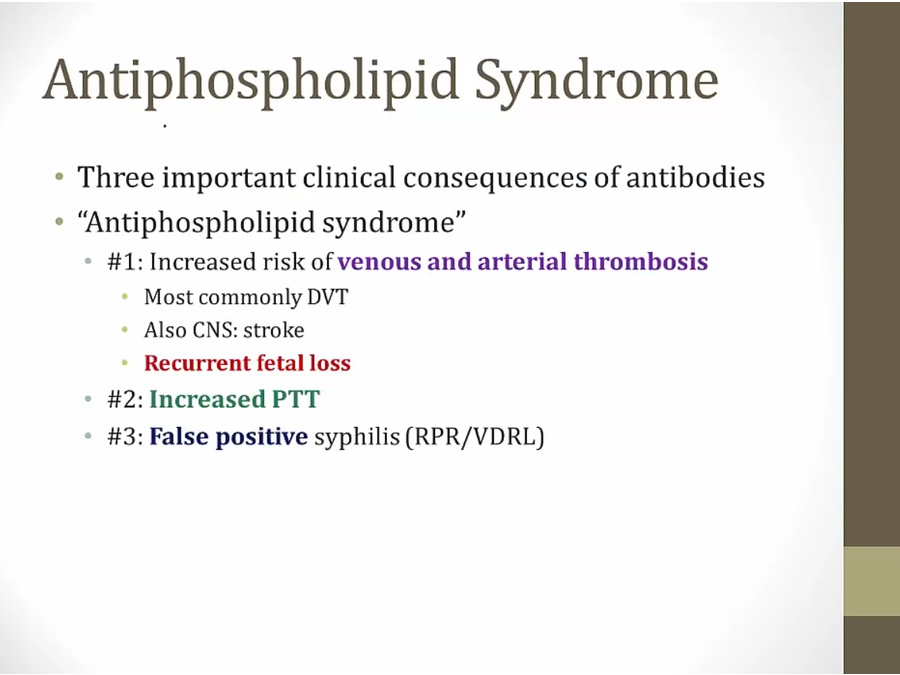 Antiphospholipid Syndrome

• Three important clinical consequences of antibodies
• "Antiphospholipid syndrome"
  • #1: Increased risk of venous and arterial thrombosis
    • Most commonly DVT
    • Also CNS: stroke
    • Recurrent fetal loss
  • #2: Increased PTT
  • #3: False positive syphilis (RPR/VDRL)